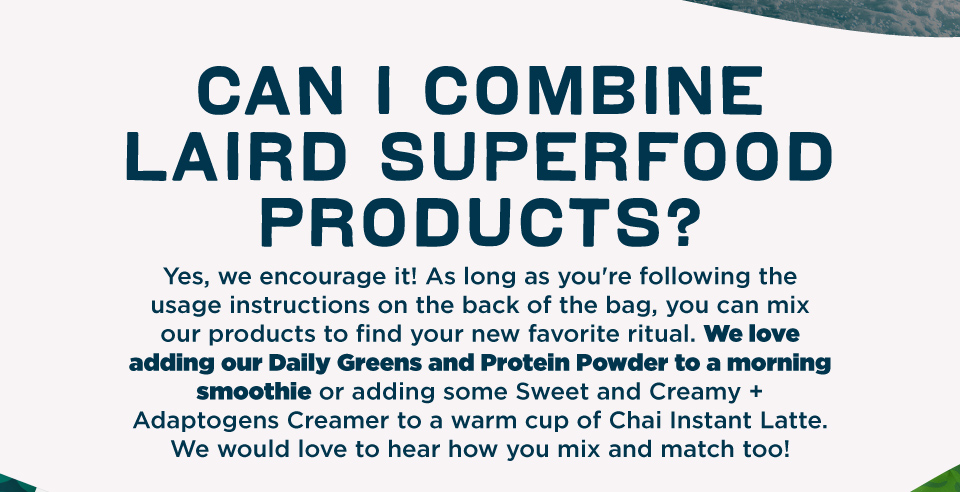 CAN I COMBINE LAIRD SUPERFOOD PRODUCTS?

Yes, we encourage it! As long as you're following the usage instructions on the back of the bag, you can mix our products to find your new favorite ritual. We love adding our Daily Greens and Protein Powder to a morning smoothie or adding some Sweet and Creamy + Adaptogens Creamer to a warm cup of Chai Instant Latte. We would love to hear how you mix and match too!